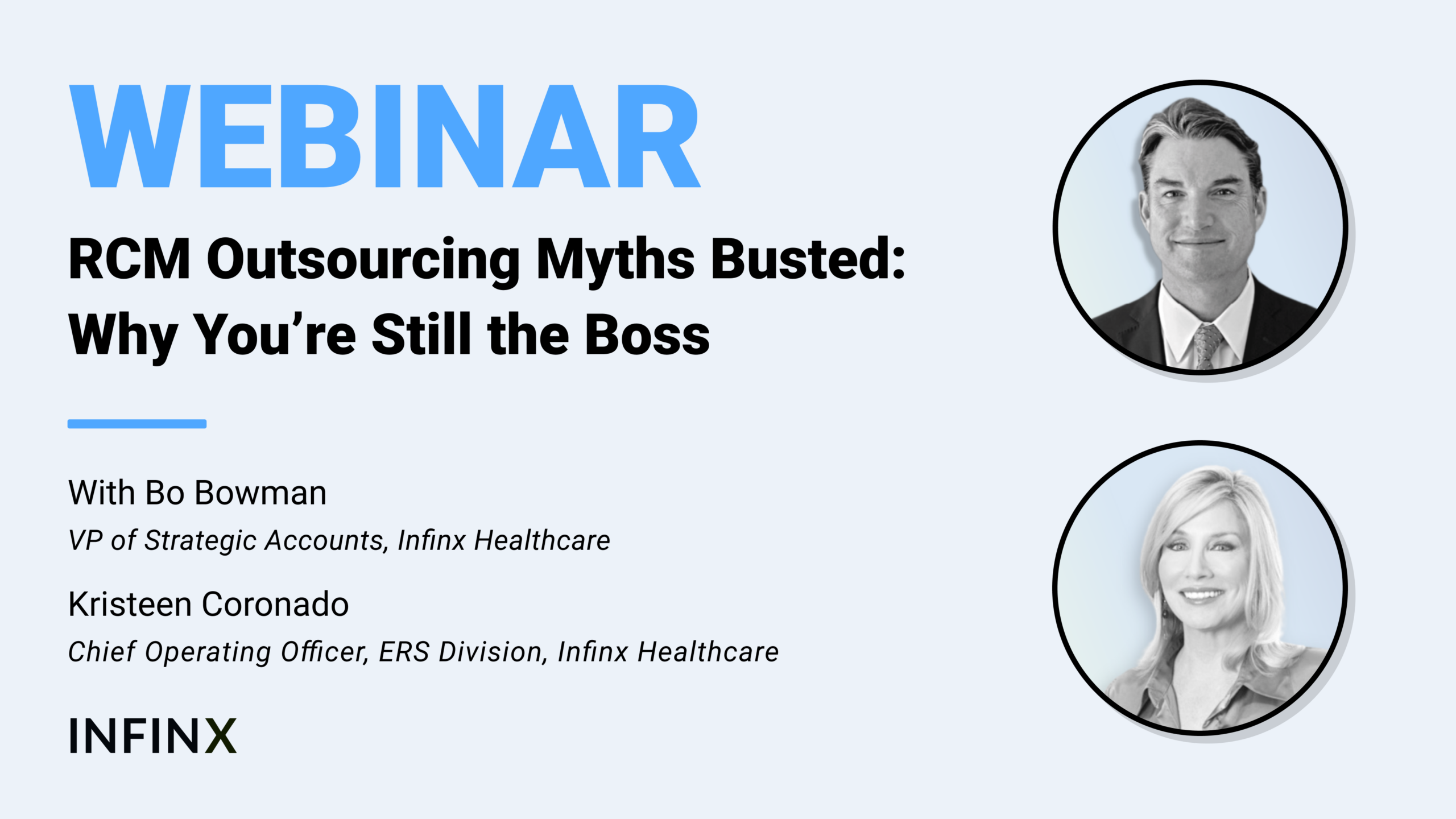 WEBINAR

RCM Outsourcing Myths Busted: Why You’re Still the Boss

With Bo Bowman

VP of Strategic Accounts, Infinx Healthcare

Kristeen Coronado

Chief Operating Officer, ERS Division, Infinx Healthcare

INFINX